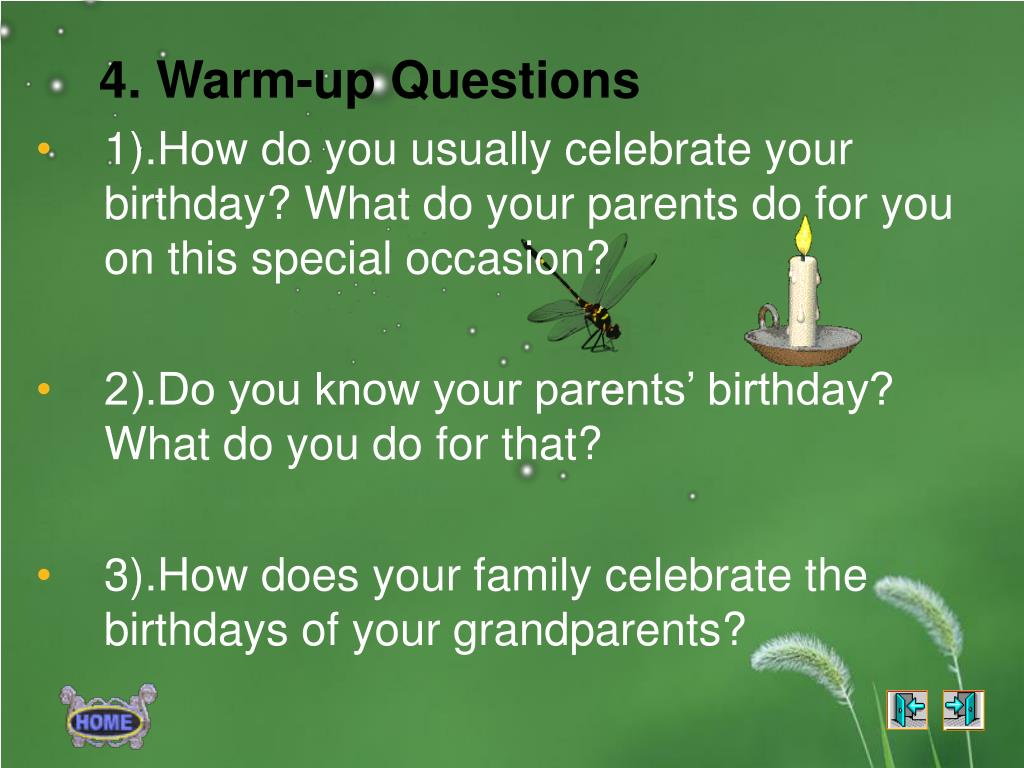 4. Warm-up Questions

• 1).How do you usually celebrate your birthday? What do your parents do for you on this special occasion?

• 2).Do you know your parents’ birthday? What do you do for that?

• 3).How does your family celebrate the birthdays of your grandparents?

HOME